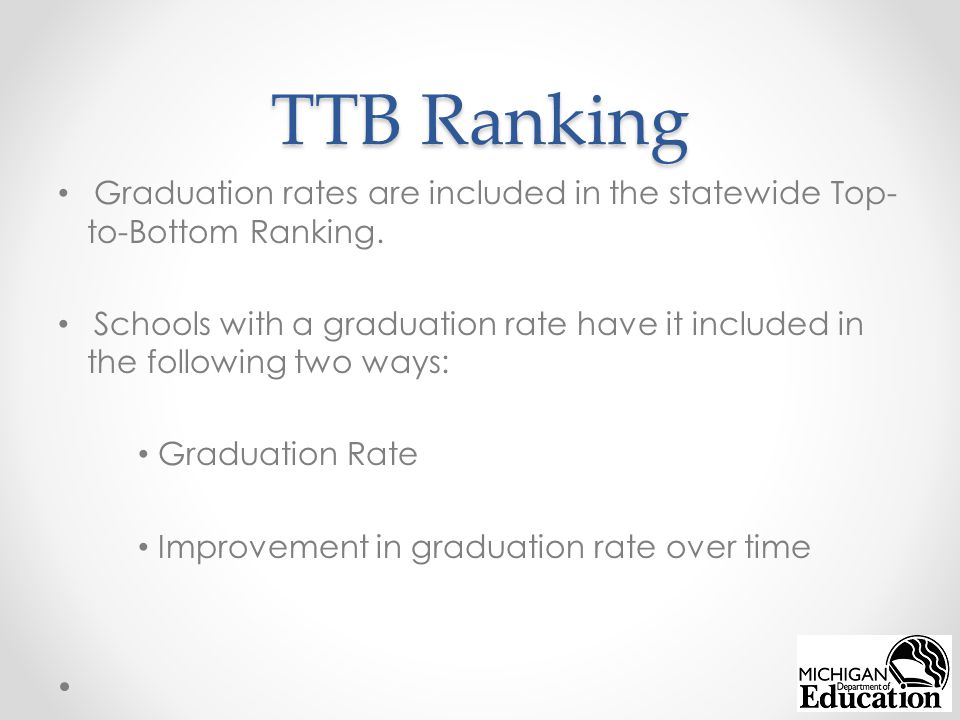 TTB Ranking

• Graduation rates are included in the statewide Top-to-Bottom Ranking.

• Schools with a graduation rate have it included in the following two ways:

• Graduation Rate

• Improvement in graduation rate over time

•

MICHIGAN Department of Education